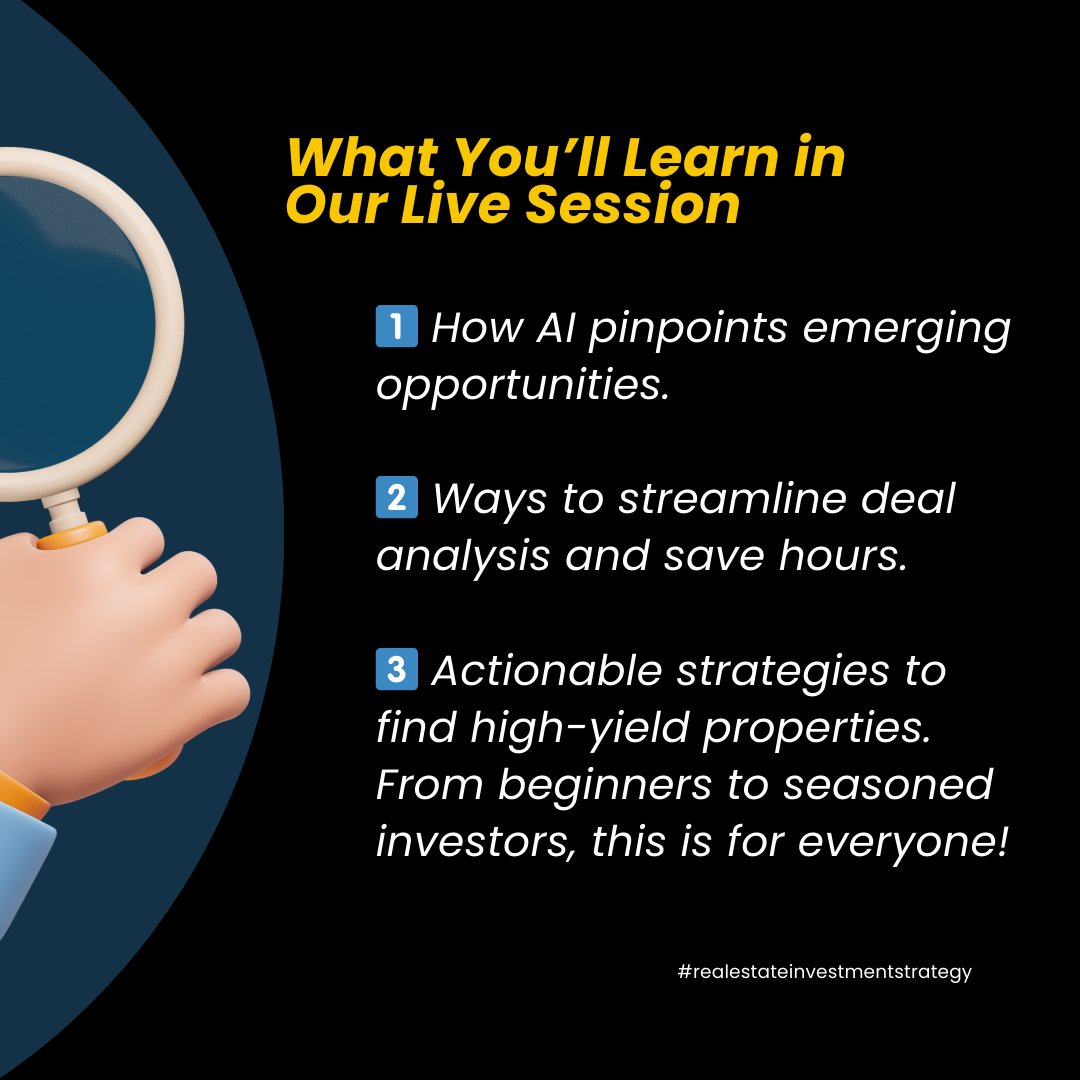 What You'll Learn in Our Live Session

1 How AI pinpoints emerging opportunities.

2 Ways to streamline deal analysis and save hours.

3 Actionable strategies to find high-yield properties. From beginners to seasoned investors, this is for everyone!

#realestateinvestmentstrategy